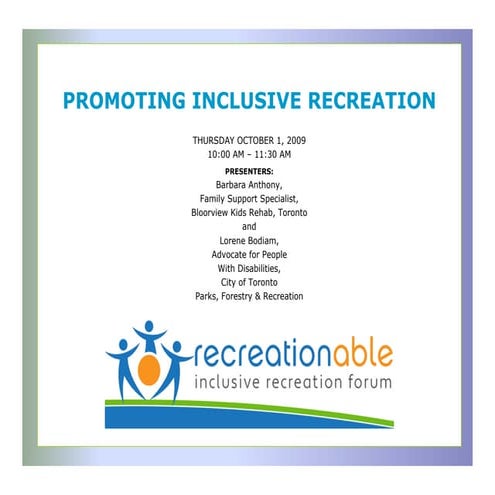 PROMOTING INCLUSIVE RECREATION

THURSDAY OCTOBER 1, 2009
10:00 AM – 11:30 AM

PRESENTERS:
Barbara Anthony,
Family Support Specialist,
Bloorview Kids Rehab, Toronto
and
Lorene Bodiam,
Advocate for People
With Disabilities,
City of Toronto
Parks, Forestry & Recreation

recreationable
inclusive recreation forum